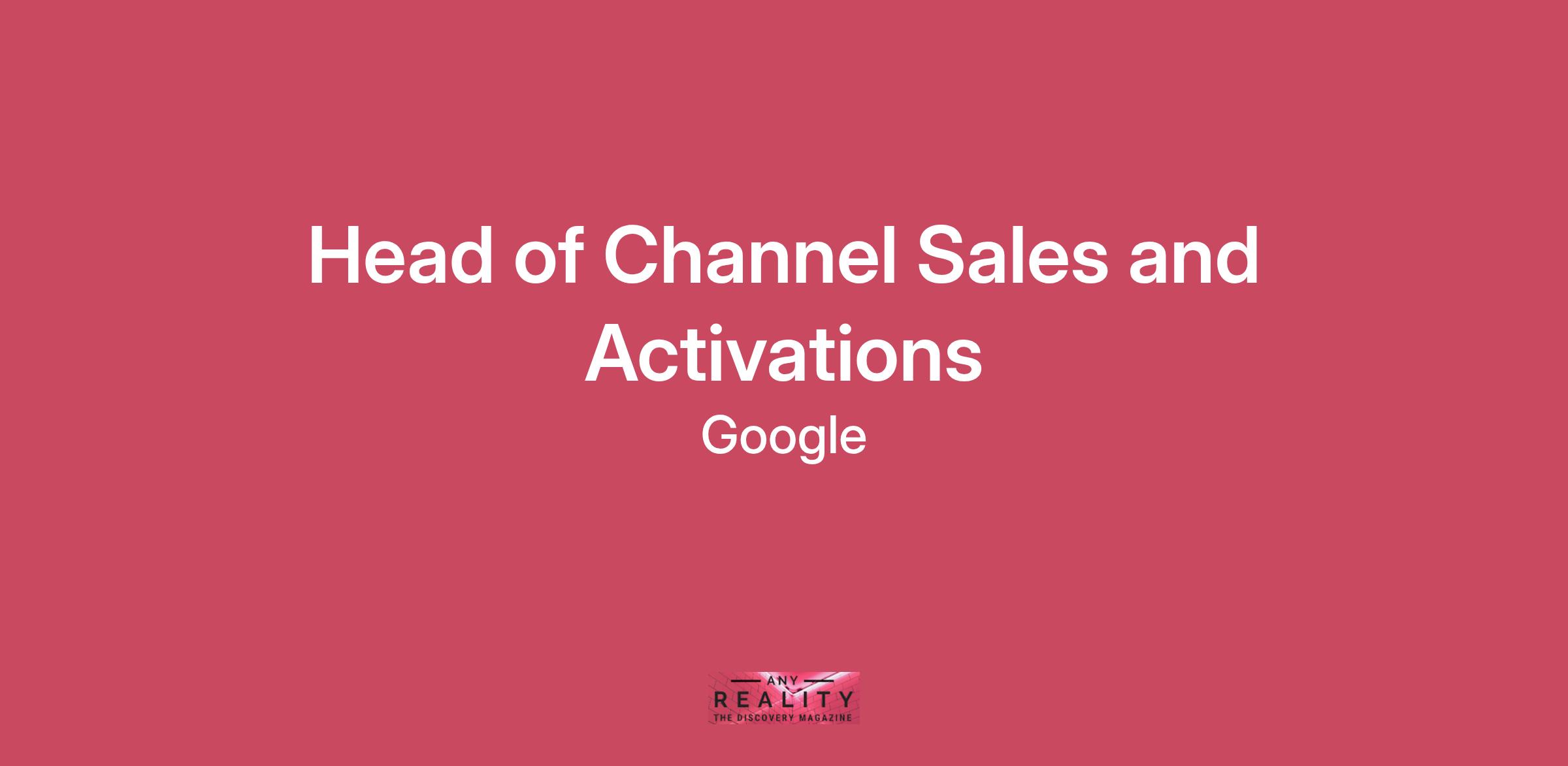 Head of Channel Sales and Activations

Google

ANY
REALITY
THE DISCOVERY MAGAZINE